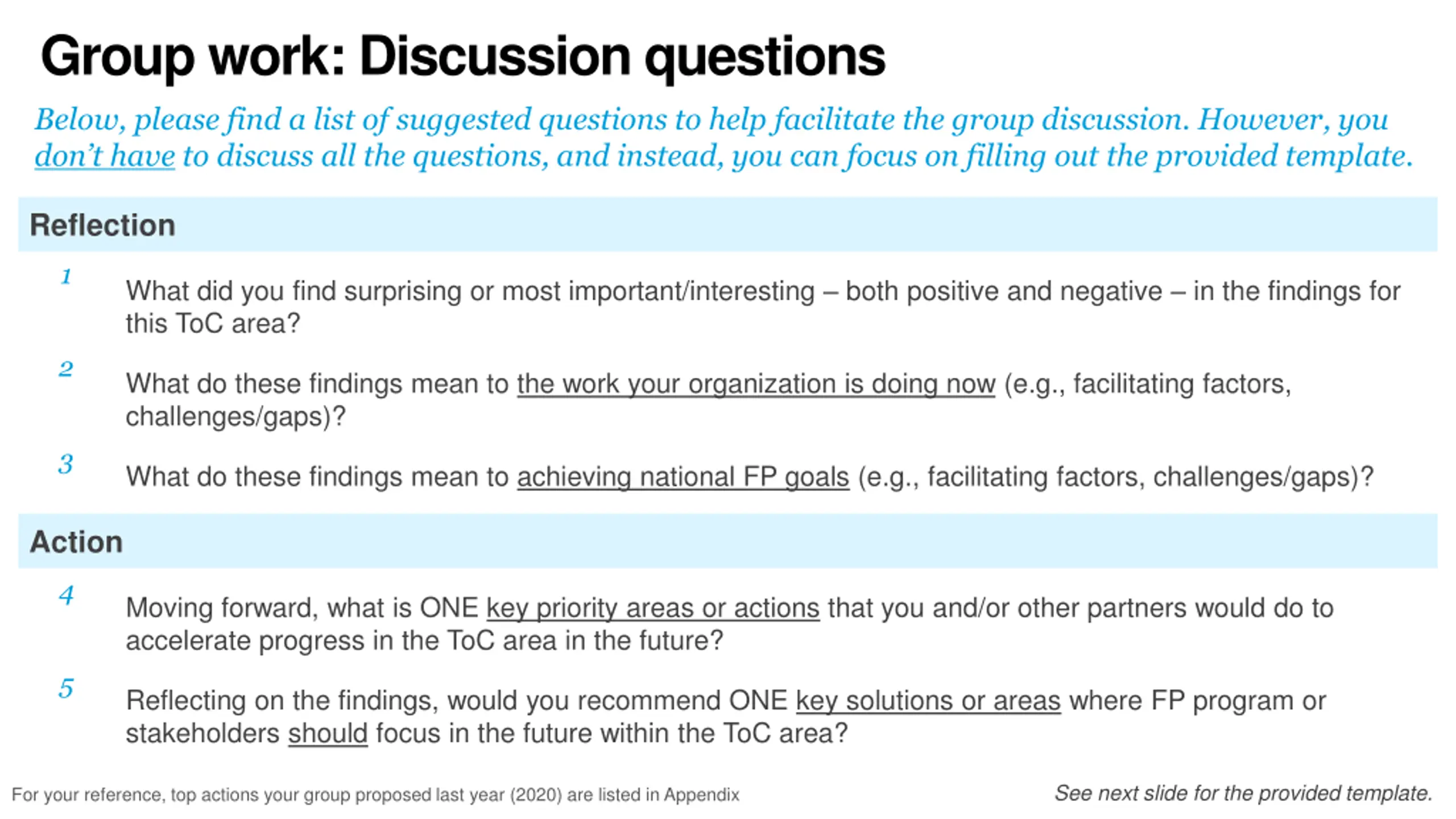 Group work: Discussion questions

Below, please find a list of suggested questions to help facilitate the group discussion. However, you don't have to discuss all the questions, and instead, you can focus on filling out the provided template.

Reflection

1 What did you find surprising or most important/interesting – both positive and negative – in the findings for this ToC area?

2 What do these findings mean to the work your organization is doing now (e.g., facilitating factors, challenges/gaps)?

3 What do these findings mean to achieving national FP goals (e.g., facilitating factors, challenges/gaps)?

Action

4 Moving forward, what is ONE key priority areas or actions that you and/or other partners would do to accelerate progress in the ToC area in the future?

5 Reflecting on the findings, would you recommend ONE key solutions or areas where FP program or stakeholders should focus in the future within the ToC area?

For your reference, top actions your group proposed last year (2020) are listed in Appendix

See next slide for the provided template.